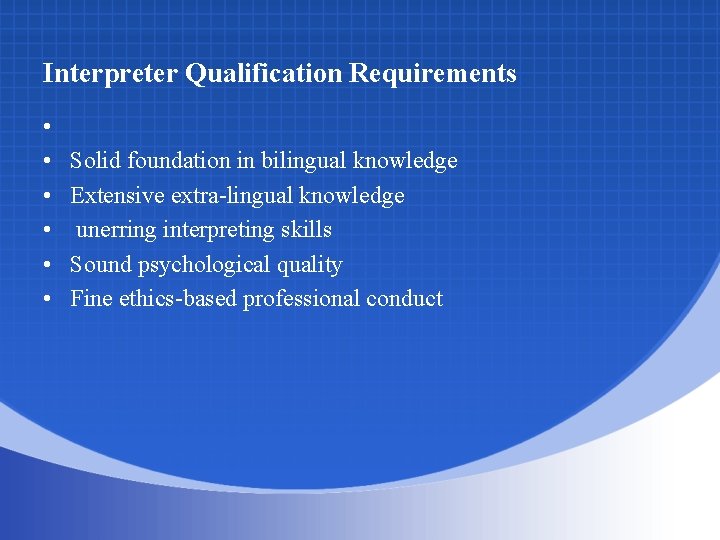 Interpreter Qualification Requirements

•
• Solid foundation in bilingual knowledge
• Extensive extra-lingual knowledge
• unerring interpreting skills
• Sound psychological quality
• Fine ethics-based professional conduct